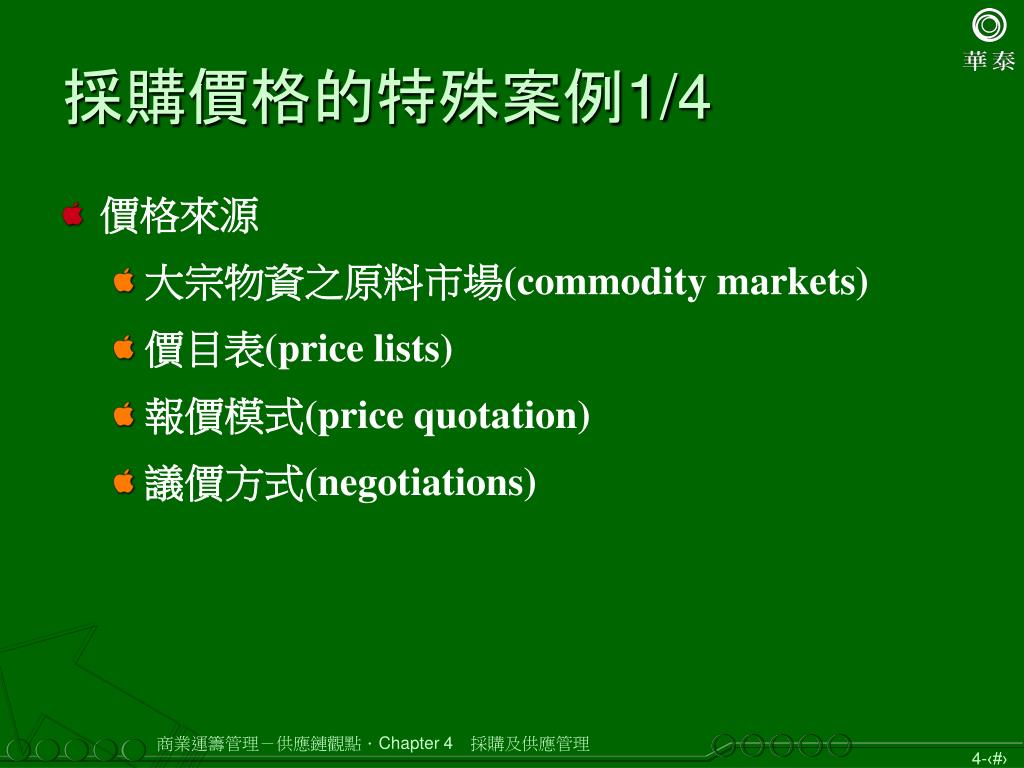 華泰

採購價格的特殊案例1/4

價格來源

大宗物資之原料市場(commodity markets)

價目表(price lists)

報價模式(price quotation)

議價方式(negotiations)

商業運籌管理－供應鏈觀點．Chapter 4　採購及供應管理

4-‹#›